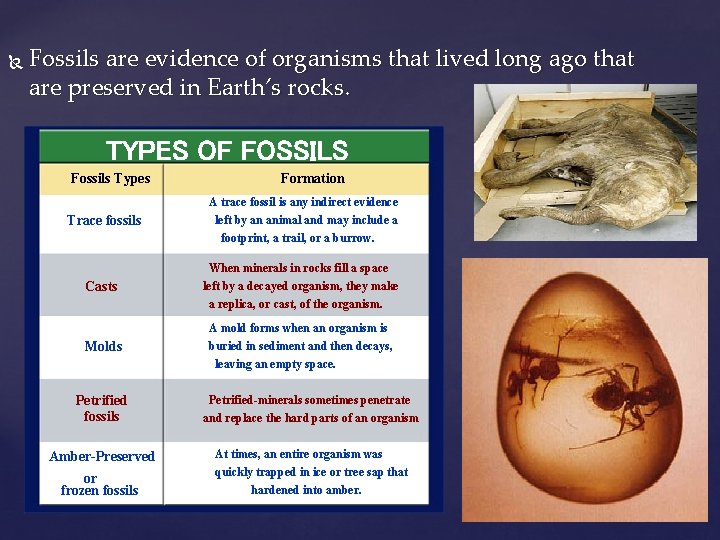 Fossils are evidence of organisms that lived long ago that are preserved in Earth's rocks.

TYPES OF FOSSILS

| Fossils Types | Formation |
|---|---|
| Trace fossils | A trace fossil is any indirect evidence left by an animal and may include a footprint, a trail, or a burrow. |
| Casts | When minerals in rocks fill a space left by a decayed organism, they make a replica, or cast, of the organism. |
| Molds | A mold forms when an organism is buried in sediment and then decays, leaving an empty space. |
| Petrified fossils | Petrified-minerals sometimes penetrate and replace the hard parts of an organism |
| Amber-Preserved or frozen fossils | At times, an entire organism was quickly trapped in ice or tree sap that hardened into amber. |